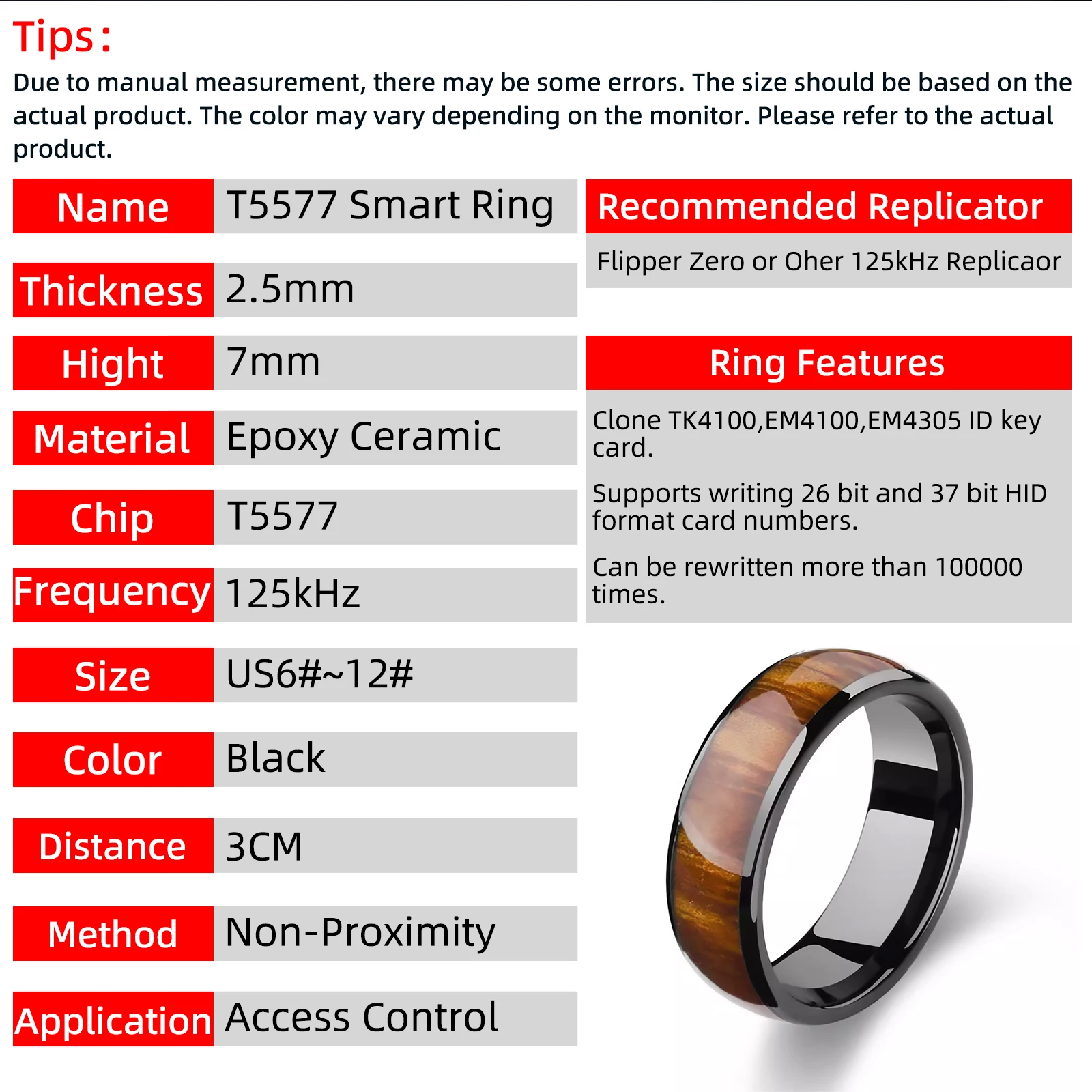 Tips:
Due to manual measurement, there may be some errors. The size should be based on the actual product. The color may vary depending on the monitor. Please refer to the actual product.

| Name | T5577 Smart Ring |
|---|---|
| Thickness | 2.5mm |
| Hight | 7mm |
| Material | Epoxy Ceramic |
| Chip | T5577 |
| Frequency | 125kHz |
| Size | US6#~12# |
| Color | Black |
| Distance | 3CM |
| Method | Non-Proximity |
| Application | Access Control |

Recommended Replicator

Flipper Zero or Oher 125kHz Replicaor

Ring Features

Clone TK4100,EM4100,EM4305 ID key card.

Supports writing 26 bit and 37 bit HID format card numbers.

Can be rewritten more than 100000 times.